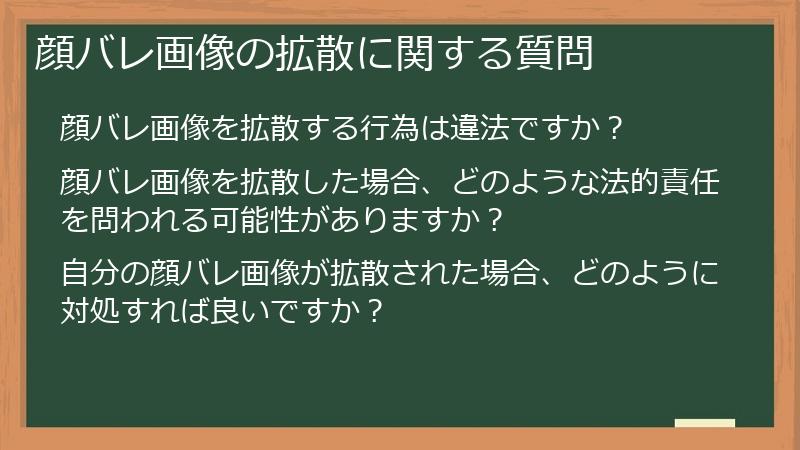 顔バレ画像の拡散に関する質問

顔バレ画像を拡散する行為は違法ですか？

顔バレ画像を拡散した場合、どのような法的責任を問われる可能性がありますか？

自分の顔バレ画像が拡散された場合、どのように対処すれば良いですか？